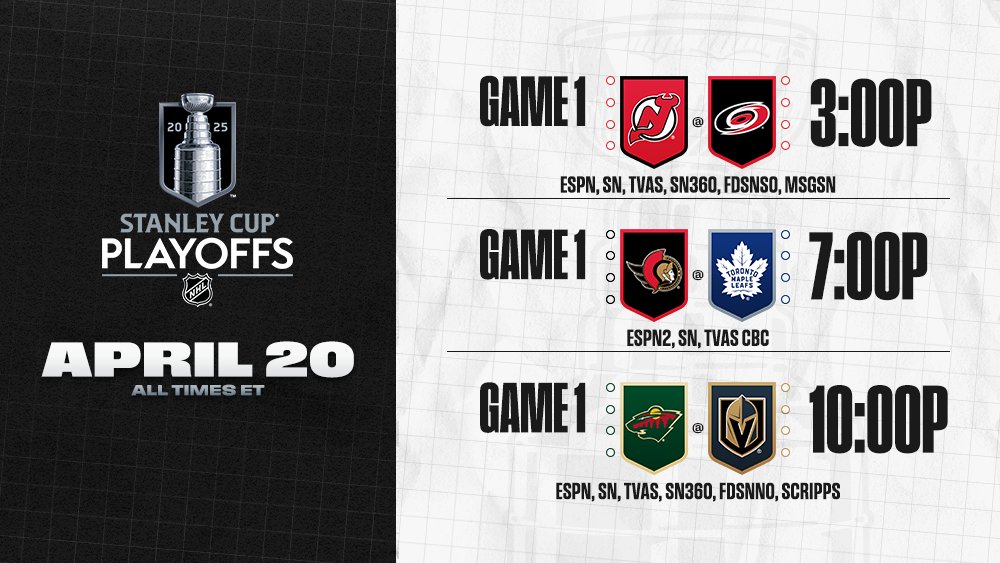 20 25
STANLEY CUP
PLAYOFFS
NHL

APRIL 20
ALL TIMES ET

GAME 1 @ 3:00P
ESPN, SN, TVAS, SN360, FDSNSO, MSGSN

GAME 1 @ TORONTO MAPLE LEAFS 7:00P
ESPN2, SN, TVAS CBC

GAME 1 @ 10:00P
ESPN, SN, TVAS, SN360, FDSNNO, SCRIPPS